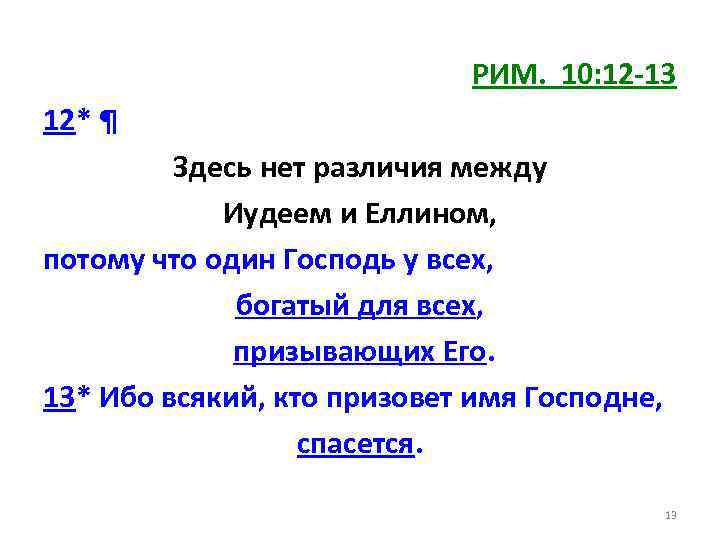 РИМ. 10:12-13

12* ¶

Здесь нет различия между

Иудеем и Еллином,

потому что один Господь у всех,

богатый для всех,

призывающих Его.

13* Ибо всякий, кто призовет имя Господне,

спасется.

13